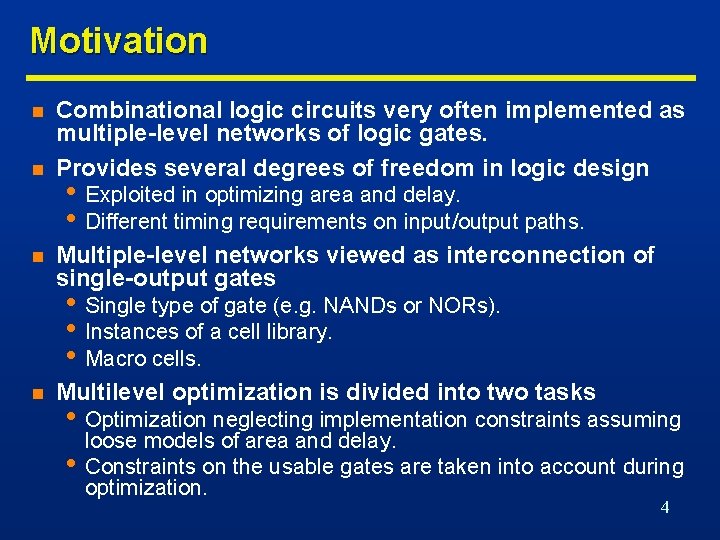 Motivation

- Combinational logic circuits very often implemented as multiple-level networks of logic gates.
- Provides several degrees of freedom in logic design
  - Exploited in optimizing area and delay.
  - Different timing requirements on input/output paths.
- Multiple-level networks viewed as interconnection of single-output gates
  - Single type of gate (e.g. NANDs or NORs).
  - Instances of a cell library.
  - Macro cells.
- Multilevel optimization is divided into two tasks
  - Optimization neglecting implementation constraints assuming loose models of area and delay.
  - Constraints on the usable gates are taken into account during optimization.

4